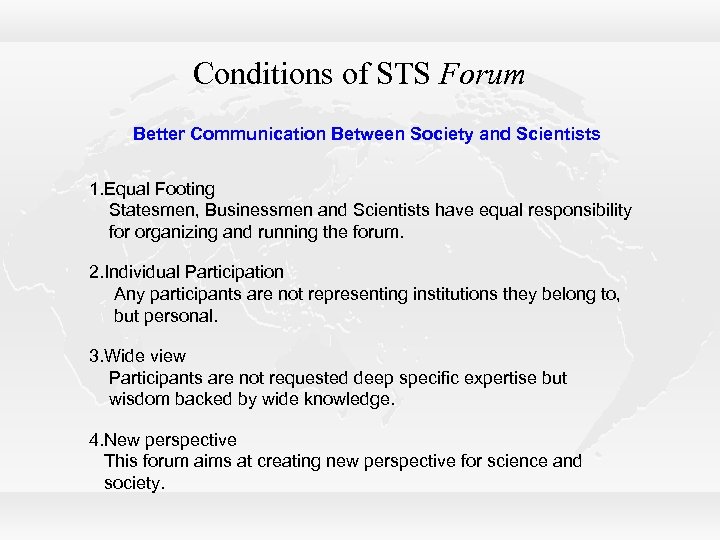 Conditions of STS Forum

Better Communication Between Society and Scientists

1.Equal Footing
Statesmen, Businessmen and Scientists have equal responsibility for organizing and running the forum.

2.Individual Participation
Any participants are not representing institutions they belong to, but personal.

3.Wide view
Participants are not requested deep specific expertise but wisdom backed by wide knowledge.

4.New perspective
This forum aims at creating new perspective for science and society.